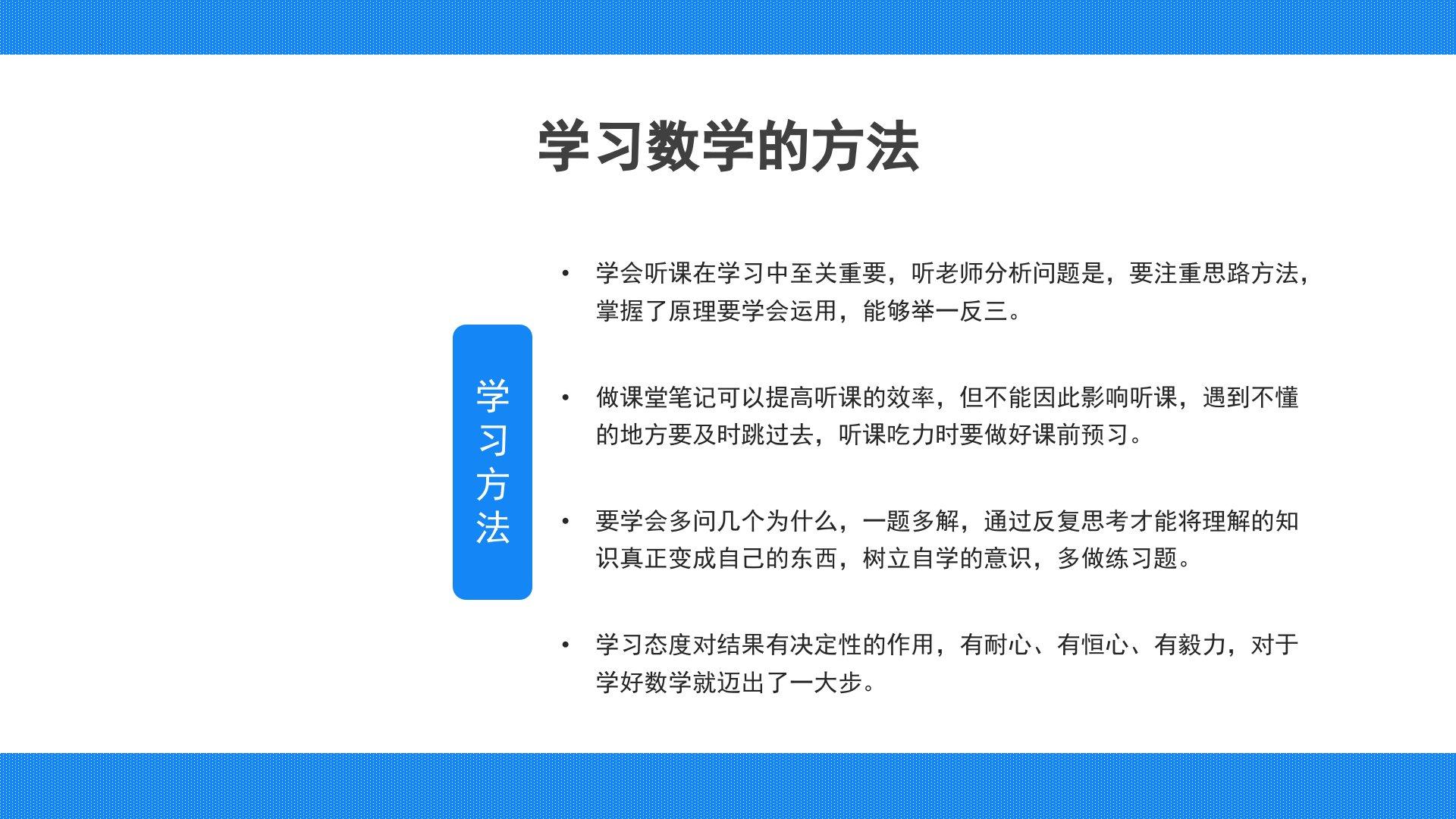 学习数学的方法

学习方法

• 学会听课在学习中至关重要，听老师分析问题是，要注重思路方法，掌握了原理要学会运用，能够举一反三。

• 做课堂笔记可以提高听课的效率，但不能因此影响听课，遇到不懂的地方要及时跳过去，听课吃力时要做好课前预习。

• 要学会多问几个为什么，一题多解，通过反复思考才能将理解的知识真正变成自己的东西，树立自学的意识，多做练习题。

• 学习态度对结果有决定性的作用，有耐心、有恒心、有毅力，对于学好数学就迈出了一大步。